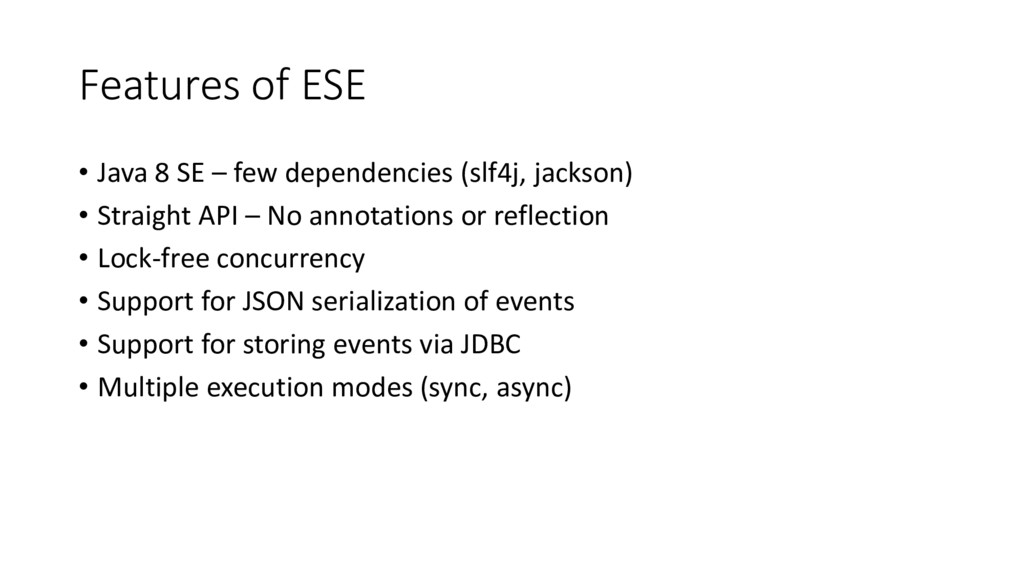 Features of ESE

• Java 8 SE – few dependencies (slf4j, jackson)
• Straight API – No annotations or reflection
• Lock-free concurrency
• Support for JSON serialization of events
• Support for storing events via JDBC
• Multiple execution modes (sync, async)